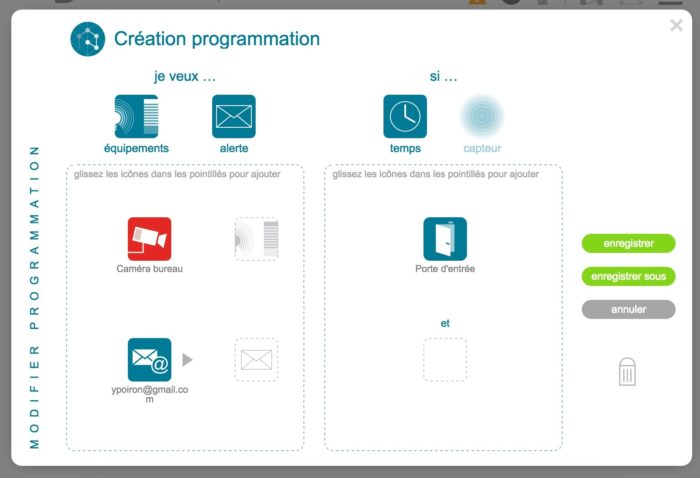 Création programmation

MODIFIER PROGRAMMATION

je veux …

équipements

alerte

glissez les icônes dans les pointillés pour ajouter

Caméra bureau

ypoiron@gmail.com

si …

temps

capteur

glissez les icônes dans les pointillés pour ajouter

Porte d'entrée

et

enregistrer

enregistrer sous

annuler